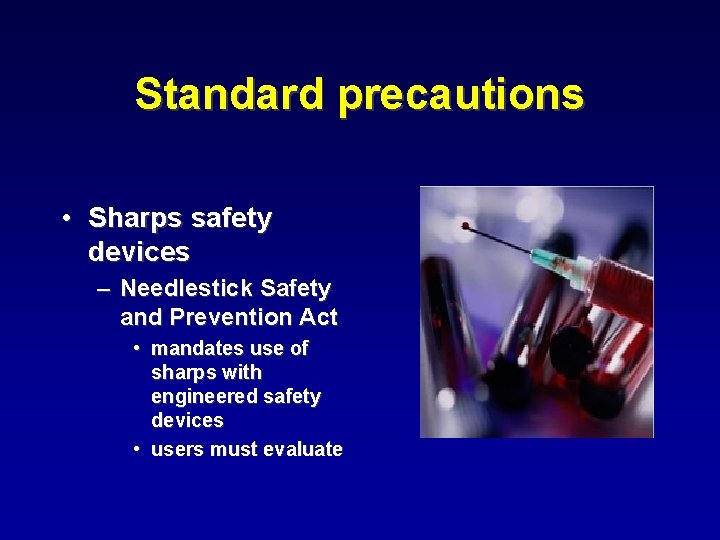 Standard precautions

• Sharps safety devices
– Needlestick Safety and Prevention Act
• mandates use of sharps with engineered safety devices
• users must evaluate